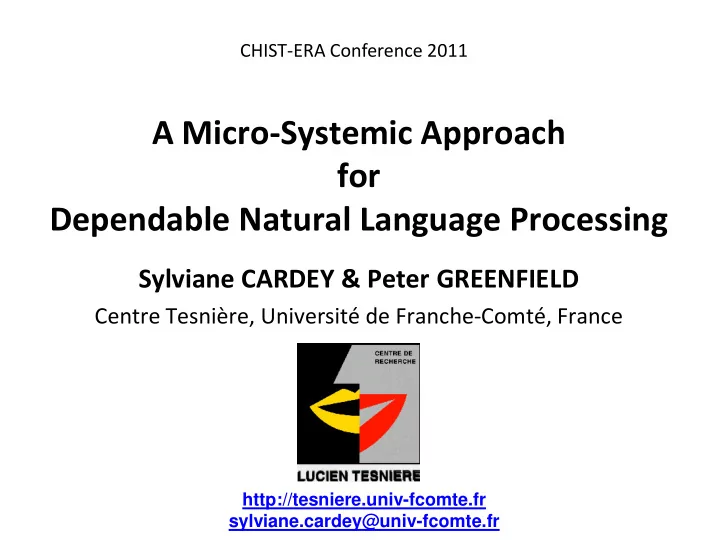 CHIST-ERA Conference 2011

A Micro-Systemic Approach for Dependable Natural Language Processing

Sylviane CARDEY & Peter GREENFIELD

Centre Tesnière, Université de Franche-Comté, France

CENTRE DE RECHERCHE

LUCIEN TESNIERE

http://tesniere.univ-fcomte.fr
sylviane.cardey@univ-fcomte.fr